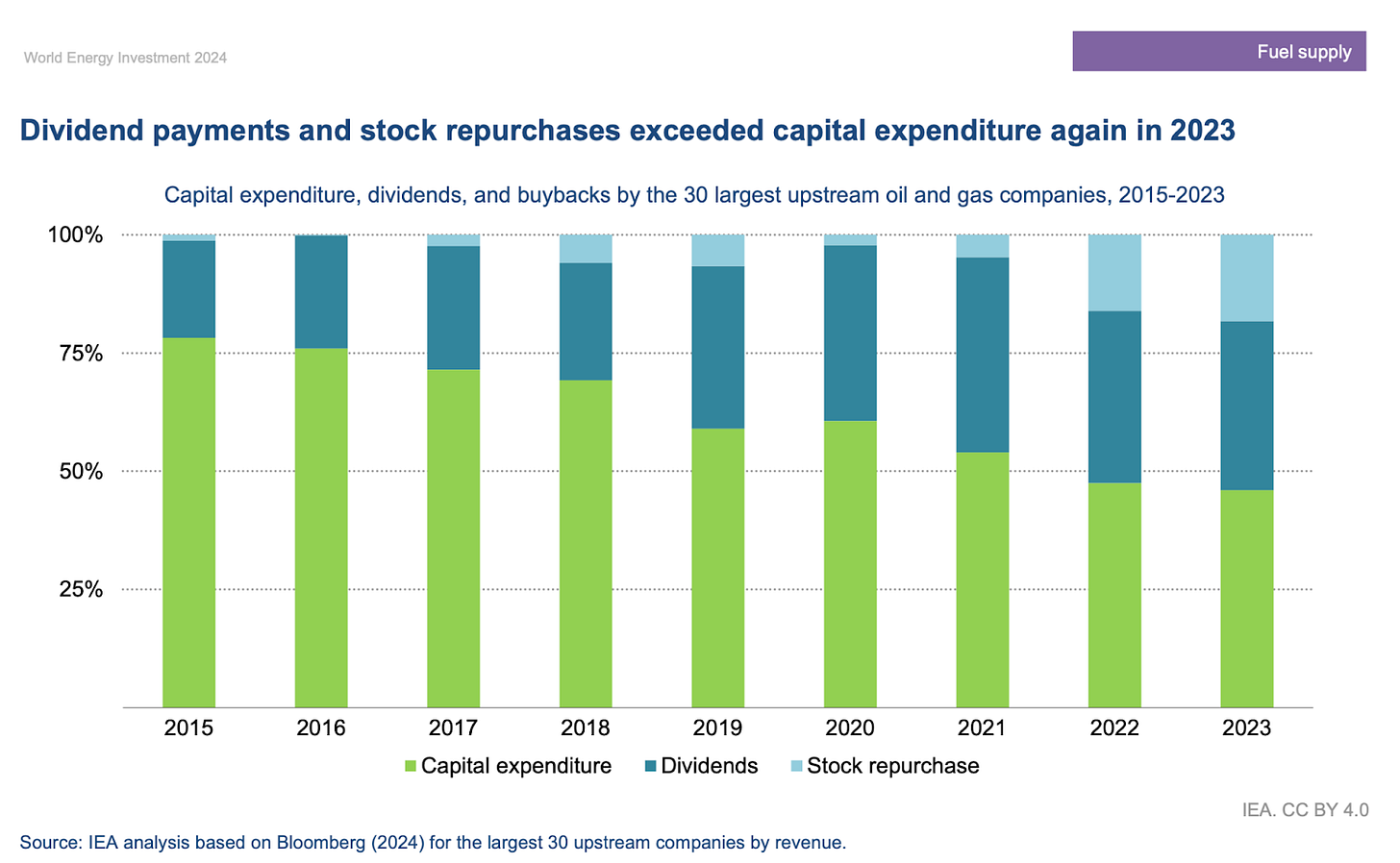 World Energy Investment 2024

Fuel supply

Dividend payments and stock repurchases exceeded capital expenditure again in 2023

Capital expenditure, dividends, and buybacks by the 30 largest upstream oil and gas companies, 2015-2023

100%
75%
50%
25%

2015 2016 2017 2018 2019 2020 2021 2022 2023

Capital expenditure Dividends Stock repurchase

IEA. CC BY 4.0

Source: IEA analysis based on Bloomberg (2024) for the largest 30 upstream companies by revenue.